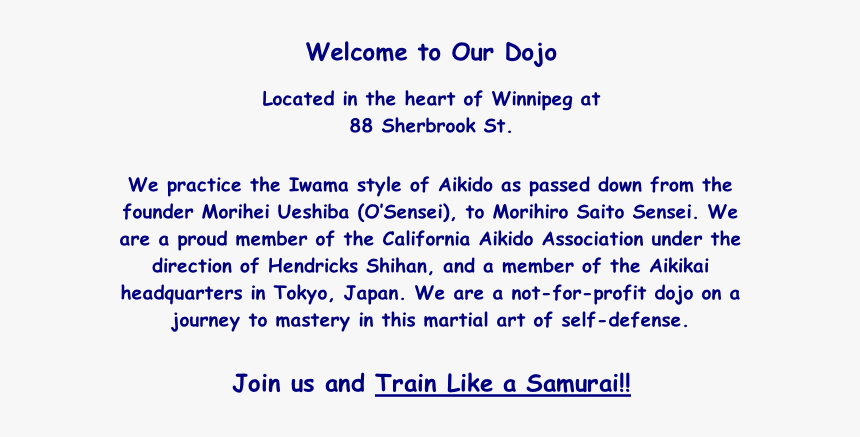 Welcome to Our Dojo

Located in the heart of Winnipeg at
88 Sherbrook St.

We practice the Iwama style of Aikido as passed down from the founder Morihei Ueshiba (O'Sensei), to Morihiro Saito Sensei. We are a proud member of the California Aikido Association under the direction of Hendricks Shihan, and a member of the Aikikai headquarters in Tokyo, Japan. We are a not-for-profit dojo on a journey to mastery in this martial art of self-defense.

Join us and Train Like a Samurai!!